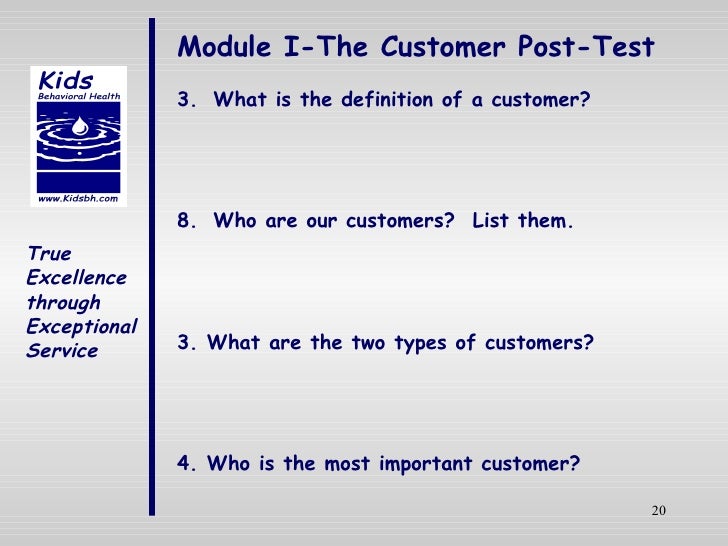 Kids
Behavioral Health
www.Kidsbh.com

True Excellence through Exceptional Service

Module I-The Customer Post-Test

3. What is the definition of a customer?

8. Who are our customers? List them.

3. What are the two types of customers?

4. Who is the most important customer?

20